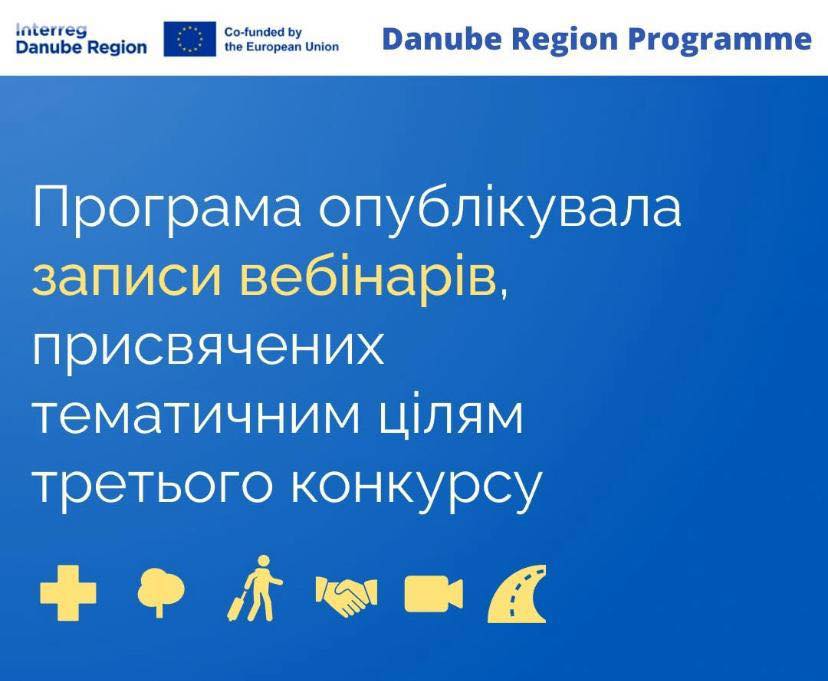 Interreg
Danube Region

Co-funded by
the European Union

Danube Region Programme

Програма опублікувала записи вебінарів, присвячених тематичним цілям третього конкурсу